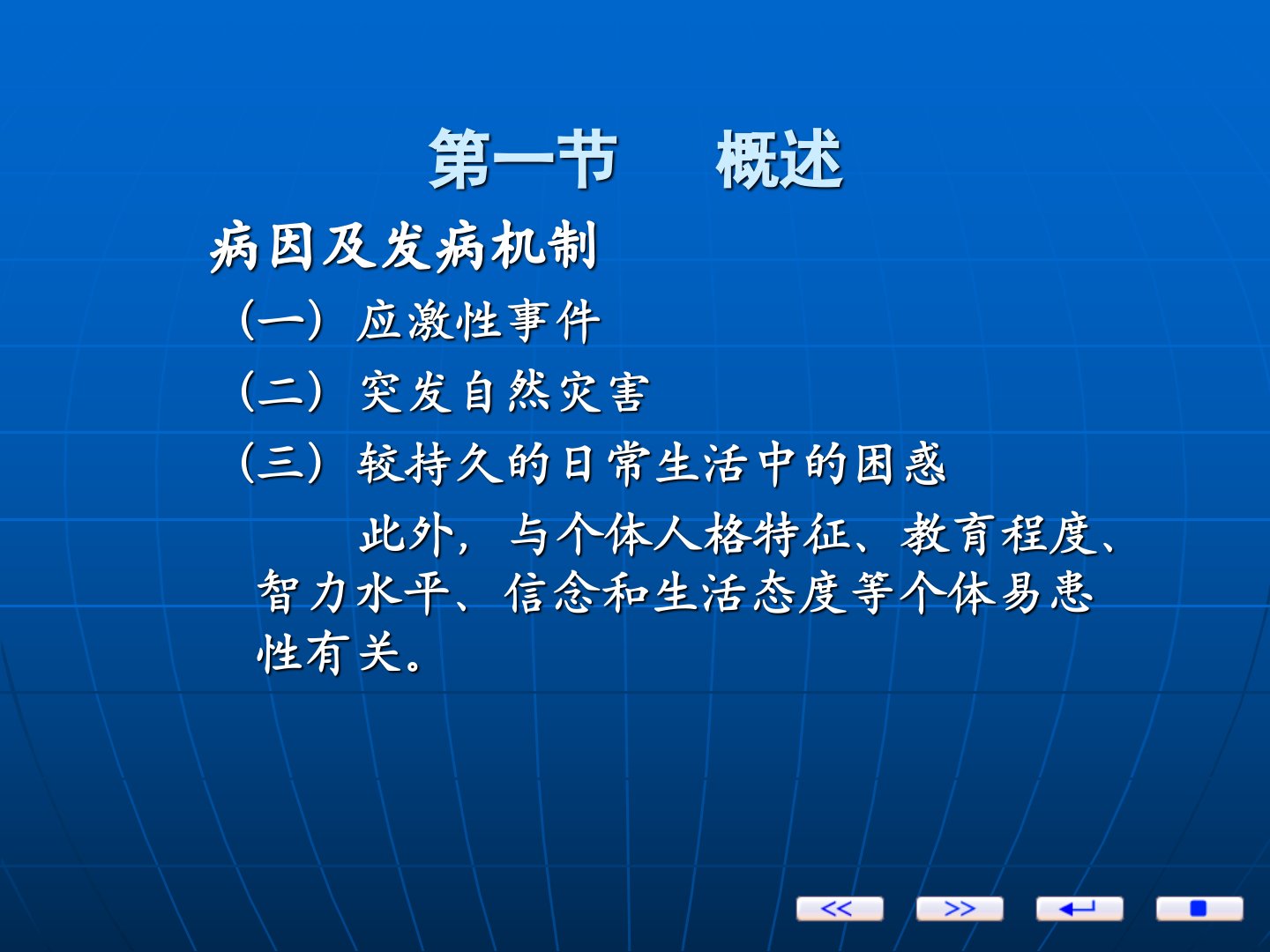 第一节　概述

病因及发病机制

（一）应激性事件

（二）突发自然灾害

（三）较持久的日常生活中的困惑

此外，与个体人格特征、教育程度、智力水平、信念和生活态度等个体易患性有关。

<<　>>